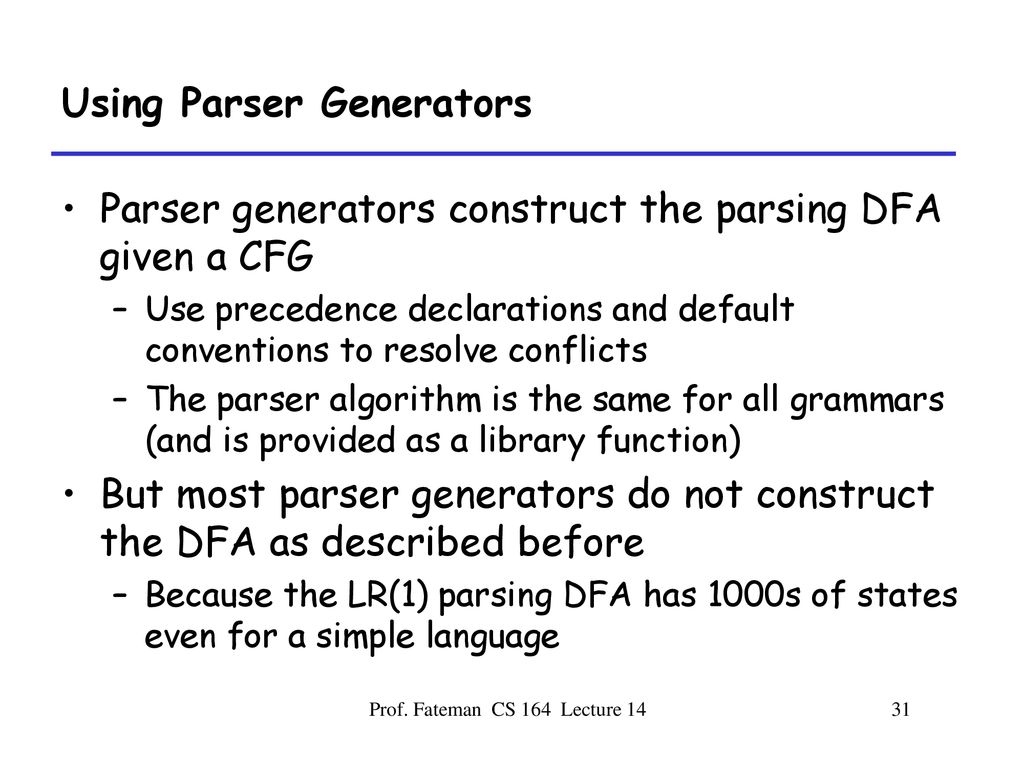 Using Parser Generators

• Parser generators construct the parsing DFA given a CFG
– Use precedence declarations and default conventions to resolve conflicts
– The parser algorithm is the same for all grammars (and is provided as a library function)

• But most parser generators do not construct the DFA as described before
– Because the LR(1) parsing DFA has 1000s of states even for a simple language

Prof. Fateman CS 164 Lecture 14

31